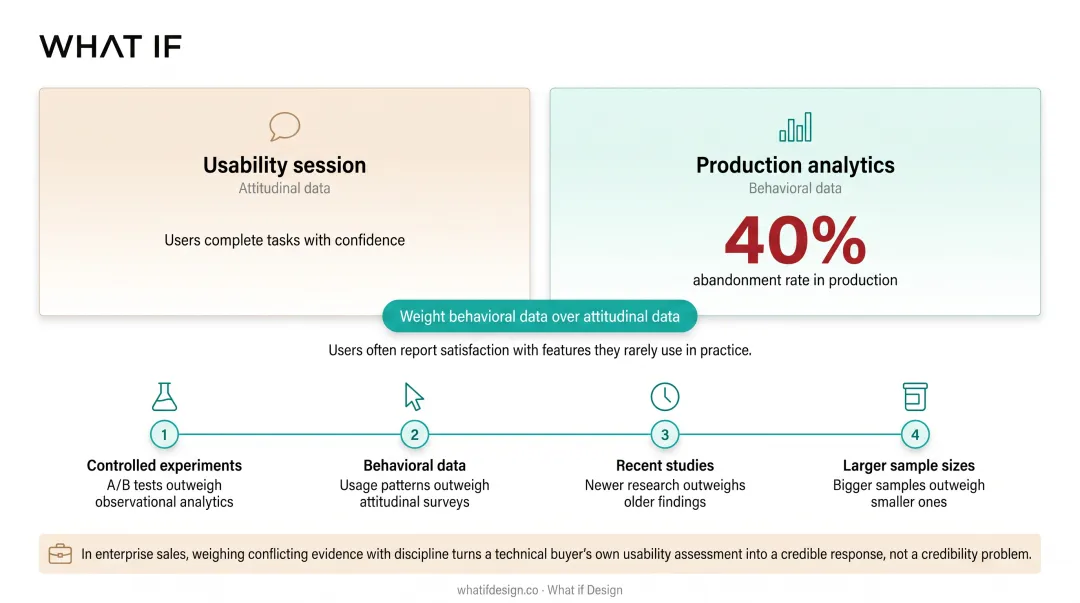 WHAT IF

Usability session
Attitudinal data

Users complete tasks with confidence

Production analytics
Behavioral data

40%
abandonment rate in production

Weight behavioral data over attitudinal data

Users often report satisfaction with features they rarely use in practice.

1
Controlled experiments
A/B tests outweigh observational analytics

2
Behavioral data
Usage patterns outweigh attitudinal surveys

3
Recent studies
Newer research outweighs older findings

4
Larger sample sizes
Bigger samples outweigh smaller ones

In enterprise sales, weighing conflicting evidence with discipline turns a technical buyer's own usability assessment into a credible response, not a credibility problem.

whatifdesign.co · What if Design